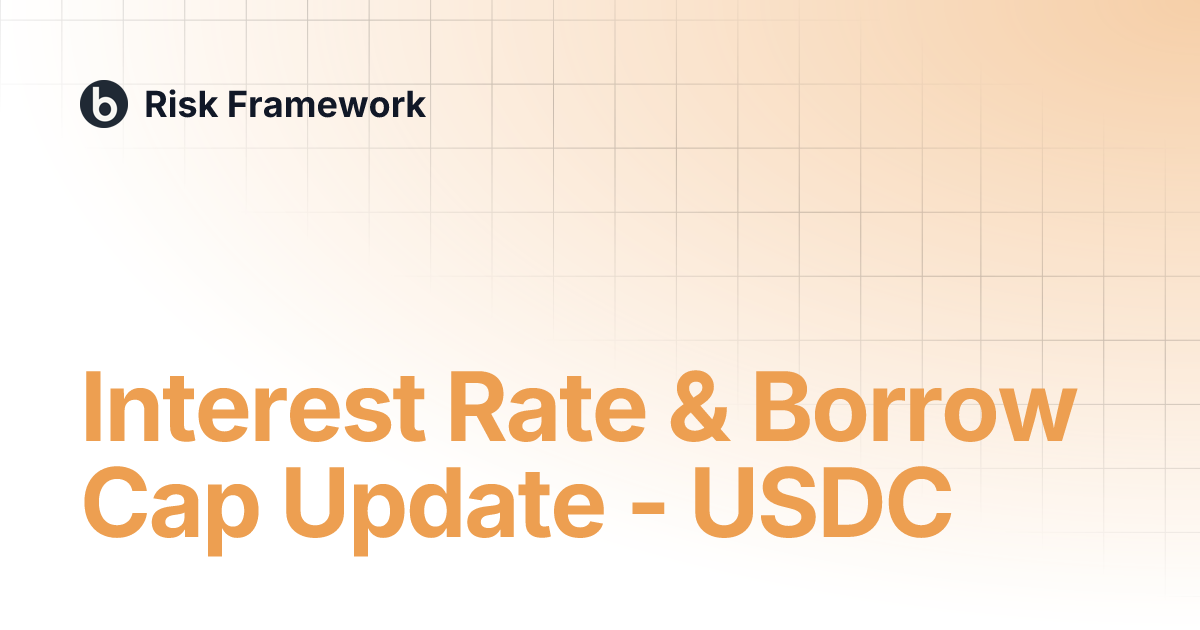 Risk Framework

Interest Rate & Borrow Cap Update - USDC